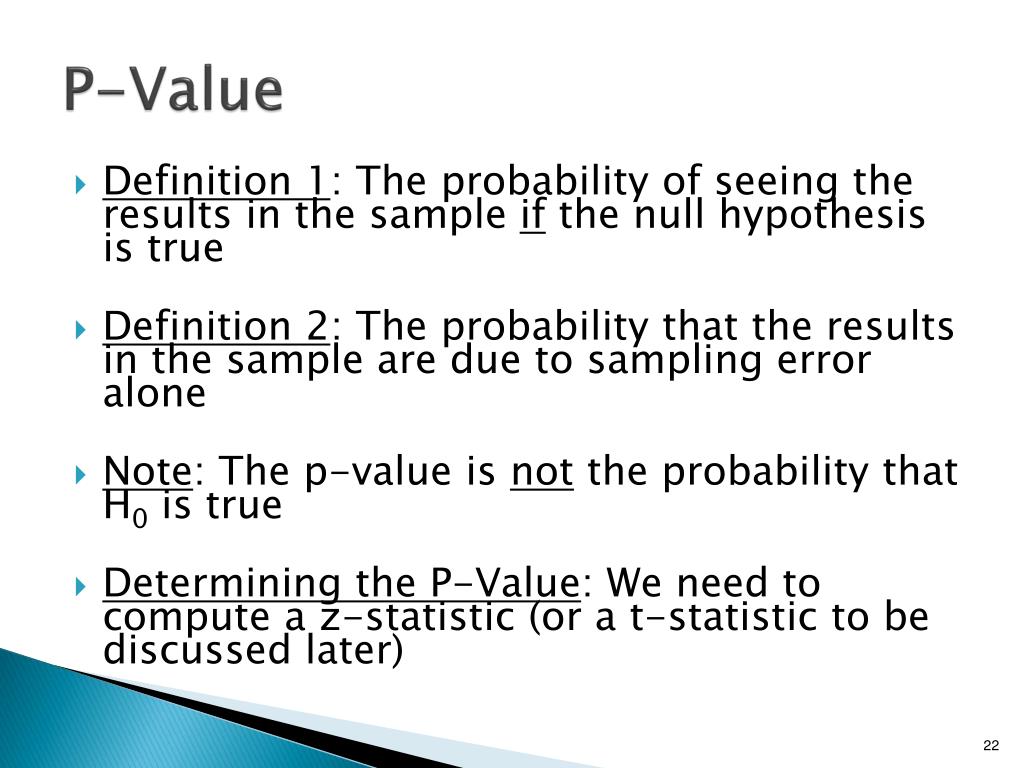 P-Value

Definition 1: The probability of seeing the results in the sample if the null hypothesis is true

Definition 2: The probability that the results in the sample are due to sampling error alone

Note: The p-value is not the probability that $H_0$ is true

Determining the P-Value: We need to compute a z-statistic (or a t-statistic to be discussed later)

22